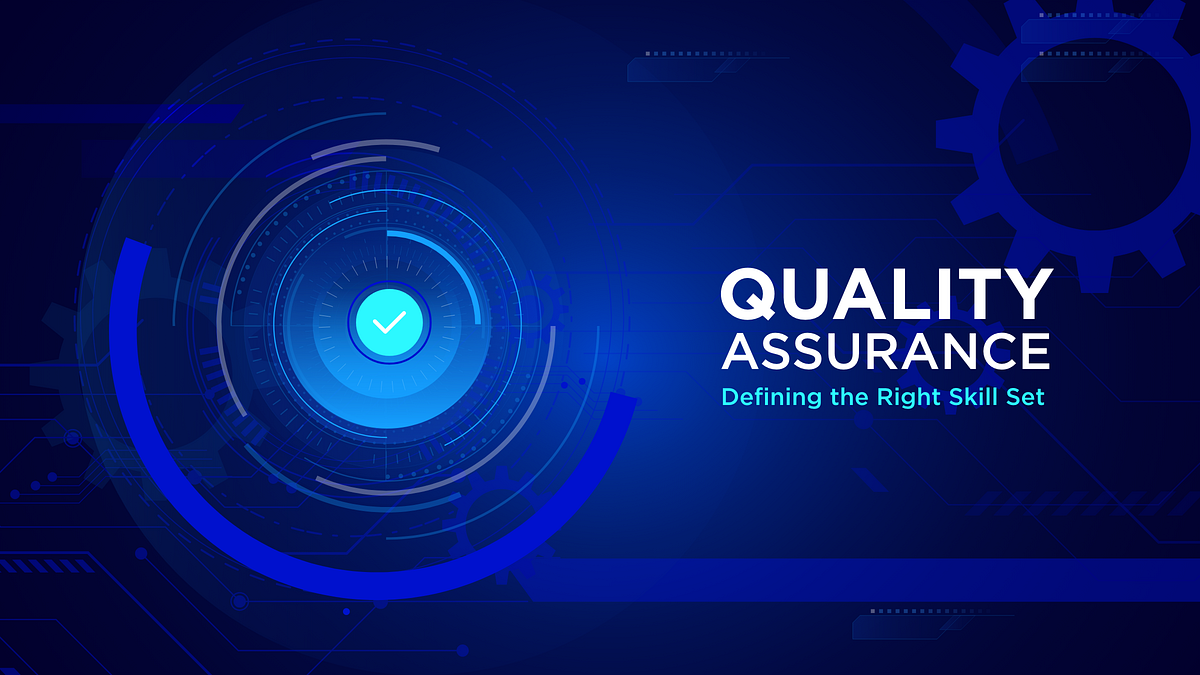 QUALITY
ASSURANCE
Defining the Right Skill Set